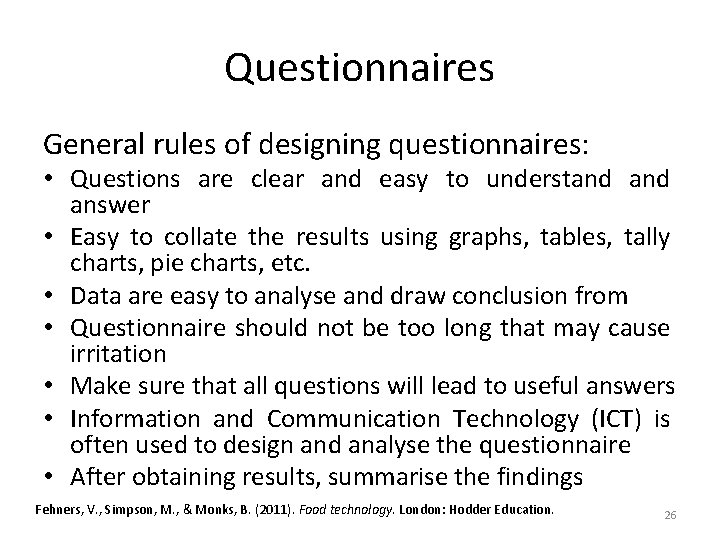 Questionnaires

General rules of designing questionnaires:

• Questions are clear and easy to understand and answer
• Easy to collate the results using graphs, tables, tally charts, pie charts, etc.
• Data are easy to analyse and draw conclusion from
• Questionnaire should not be too long that may cause irritation
• Make sure that all questions will lead to useful answers
• Information and Communication Technology (ICT) is often used to design and analyse the questionnaire
• After obtaining results, summarise the findings

Fehners, V., Simpson, M., & Monks, B. (2011). Food technology. London: Hodder Education.

26